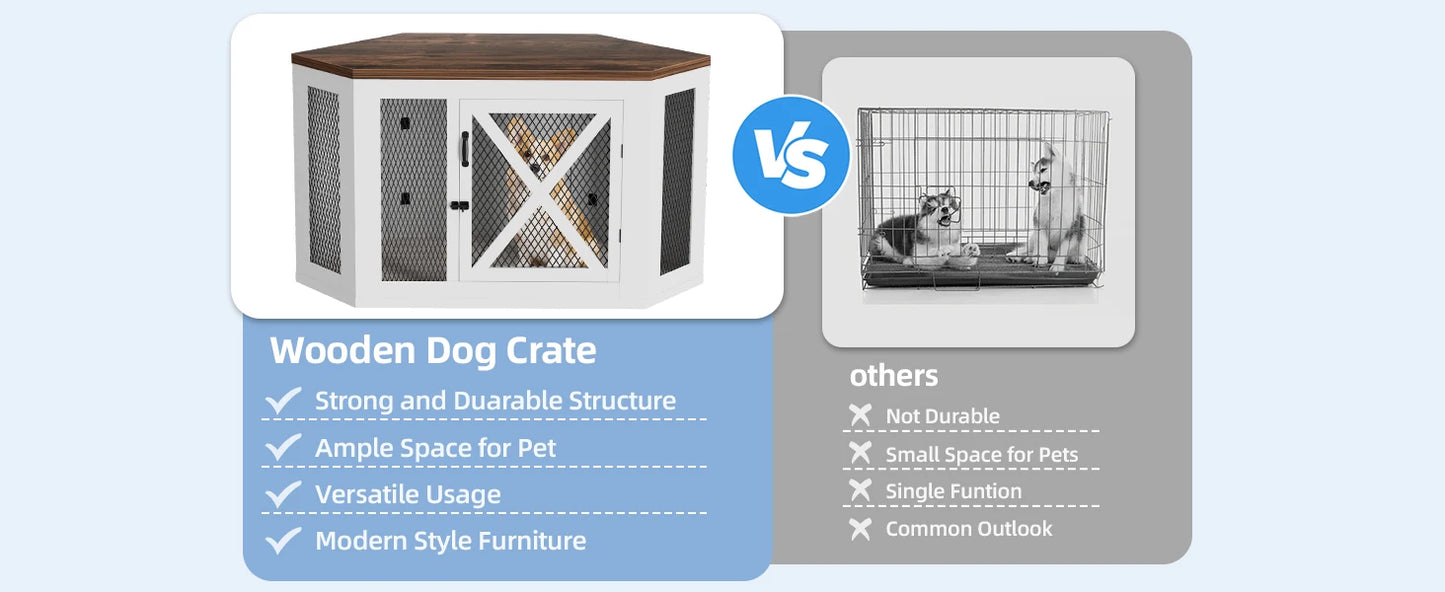 VS

Wooden Dog Crate

Strong and Duarable Structure

Ample Space for Pet

Versatile Usage

Modern Style Furniture

others

Not Durable

Small Space for Pets

Single Funtion

Common Outlook